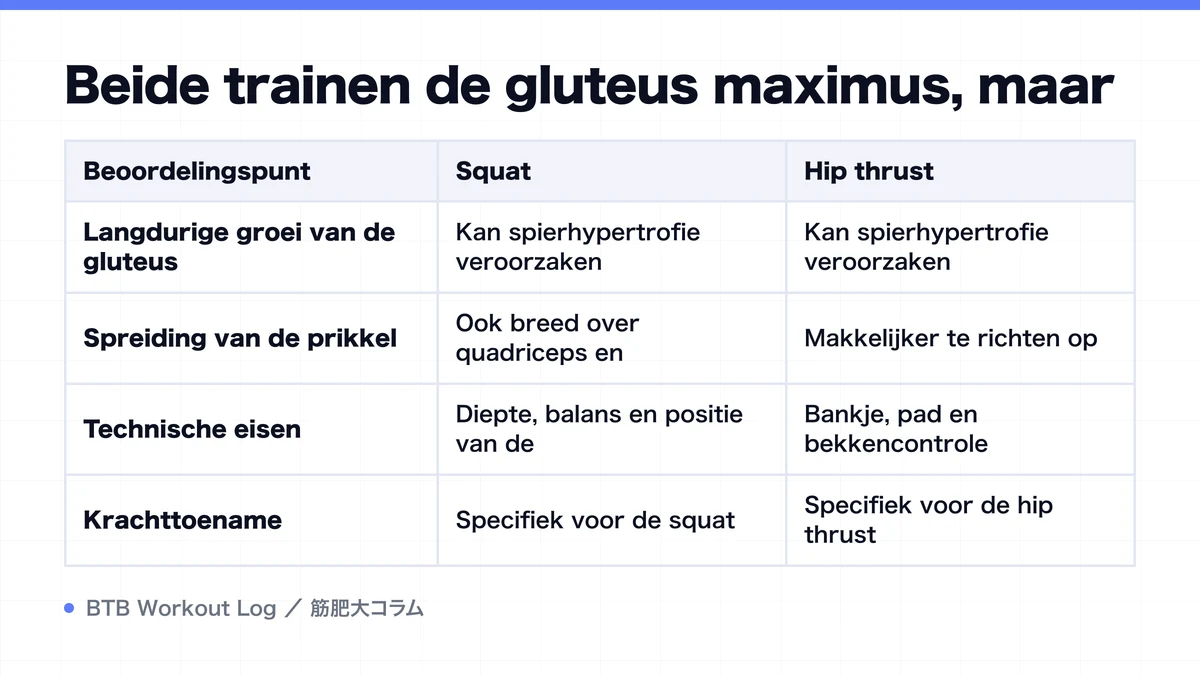 Beide trainen de gluteus maximus, maar

| Beoordelingspunt | Squat | Hip thrust |
|---|---|---|
| Langdurige groei van de gluteus | Kan spierhypertrofie veroorzaken | Kan spierhypertrofie veroorzaken |
| Spreiding van de prikkel | Ook breed over quadriceps en | Makkelijker te richten op |
| Technische eisen | Diepte, balans en positie van de | Bankje, pad en bekkencontrole |
| Krachttoename | Specifiek voor de squat | Specifiek voor de hip thrust |

BTB Workout Log ／ 筋肥大コラム